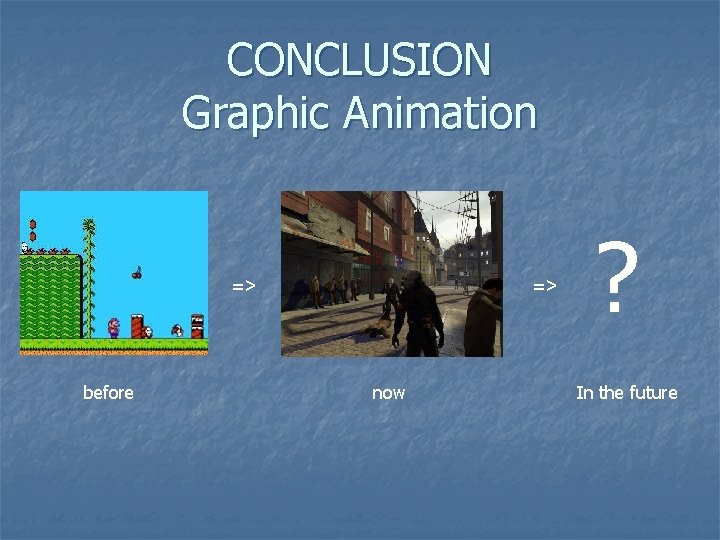 CONCLUSION
Graphic Animation

=>

=>

?

before

now

In the future